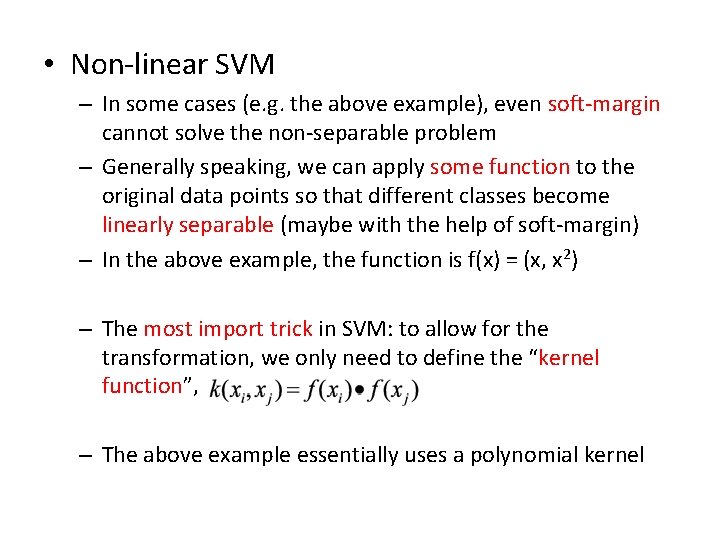 • Non-linear SVM

– In some cases (e.g. the above example), even soft-margin cannot solve the non-separable problem

– Generally speaking, we can apply some function to the original data points so that different classes become linearly separable (maybe with the help of soft-margin)

– In the above example, the function is f(x) = (x, $x^2$)

– The most import trick in SVM: to allow for the transformation, we only need to define the "kernel function", $k(x_i, x_j) = f(x_i) \bullet f(x_j)$

– The above example essentially uses a polynomial kernel